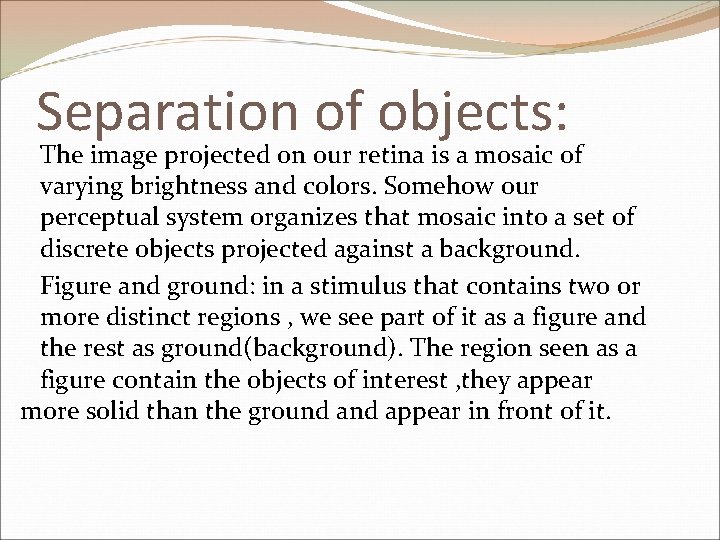 Separation of objects:

The image projected on our retina is a mosaic of varying brightness and colors. Somehow our perceptual system organizes that mosaic into a set of discrete objects projected against a background.

Figure and ground: in a stimulus that contains two or more distinct regions , we see part of it as a figure and the rest as ground(background). The region seen as a figure contain the objects of interest ,they appear more solid than the ground and appear in front of it.